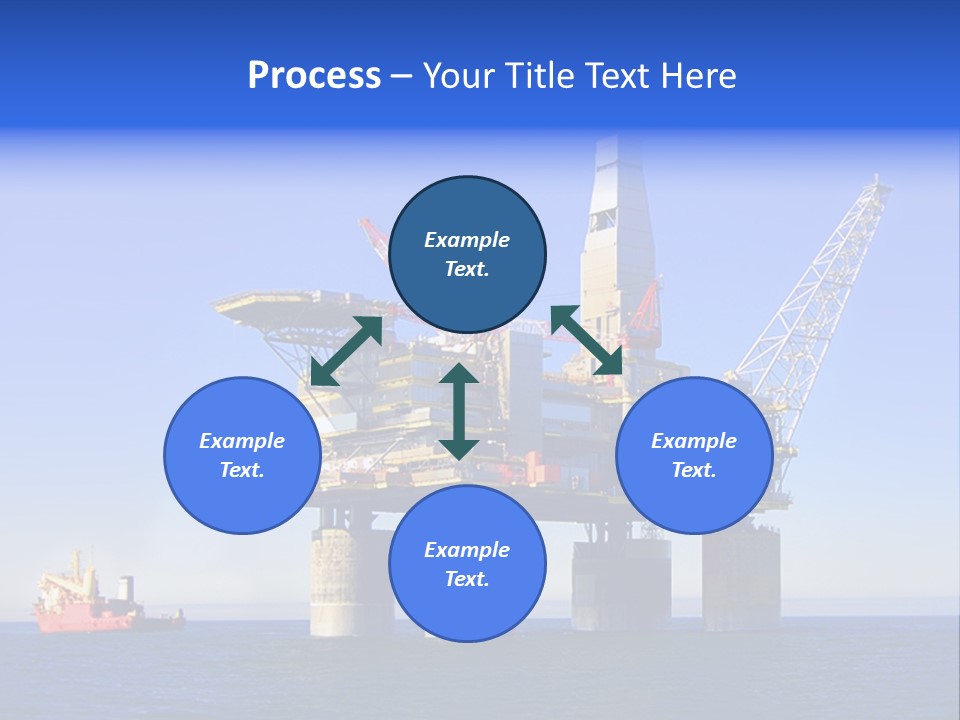 Process – Your Title Text Here

Example Text.

Example Text.

Example Text.

Example Text.